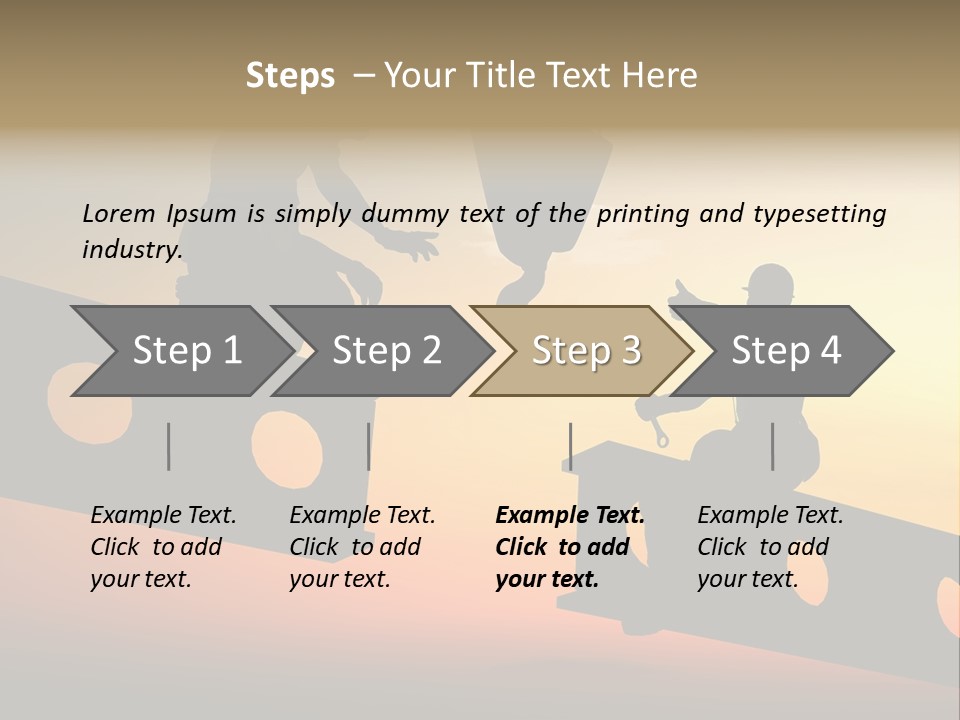 Steps – Your Title Text Here

Lorem Ipsum is simply dummy text of the printing and typesetting industry.

Step 1

Step 2

Step 3

Step 4

Example Text. Click to add your text.

Example Text. Click to add your text.

Example Text. Click to add your text.

Example Text. Click to add your text.